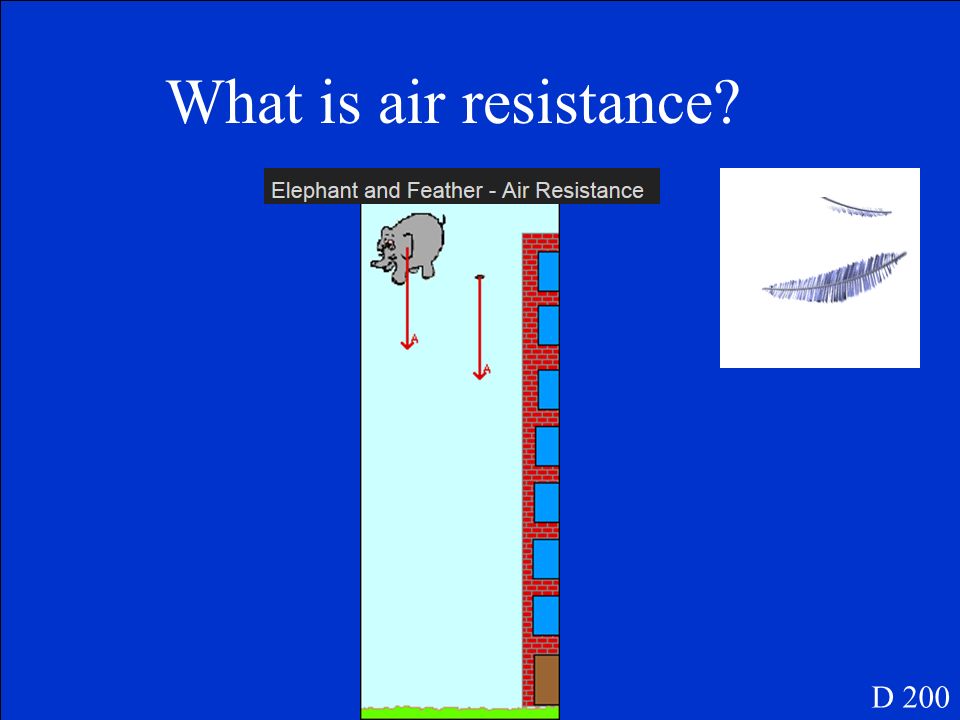 What is air resistance?

Elephant and Feather - Air Resistance

A

A

D 200